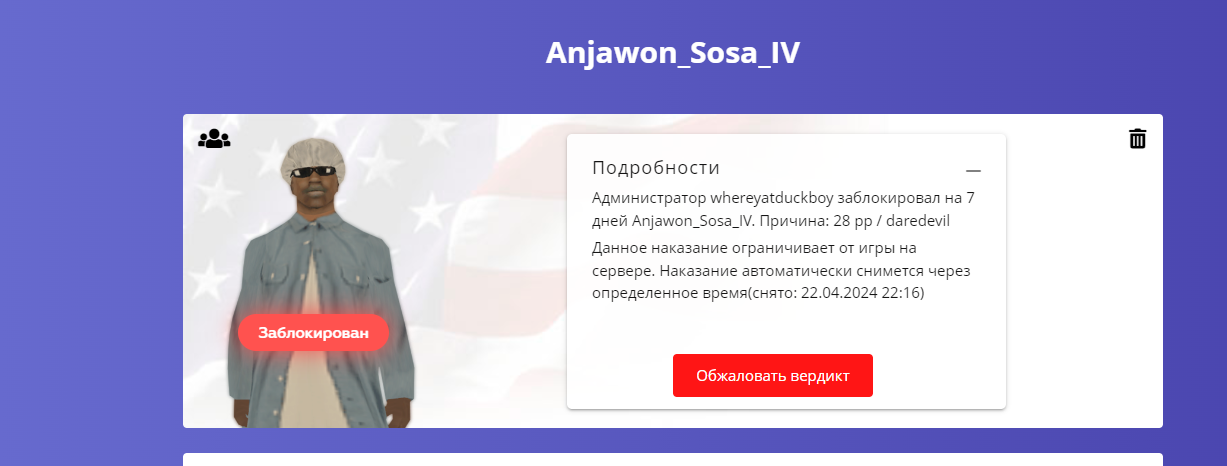 Anjawon_Sosa_IV

Заблокирован

Подробности

—

Администратор whereyatduckboy заблокировал на 7 дней Anjawon_Sosa_IV. Причина: 28 pp / daredevil

Данное наказание ограничивает от игры на сервере. Наказание автоматически снимется через определенное время(снято: 22.04.2024 22:16)

Обжаловать вердикт